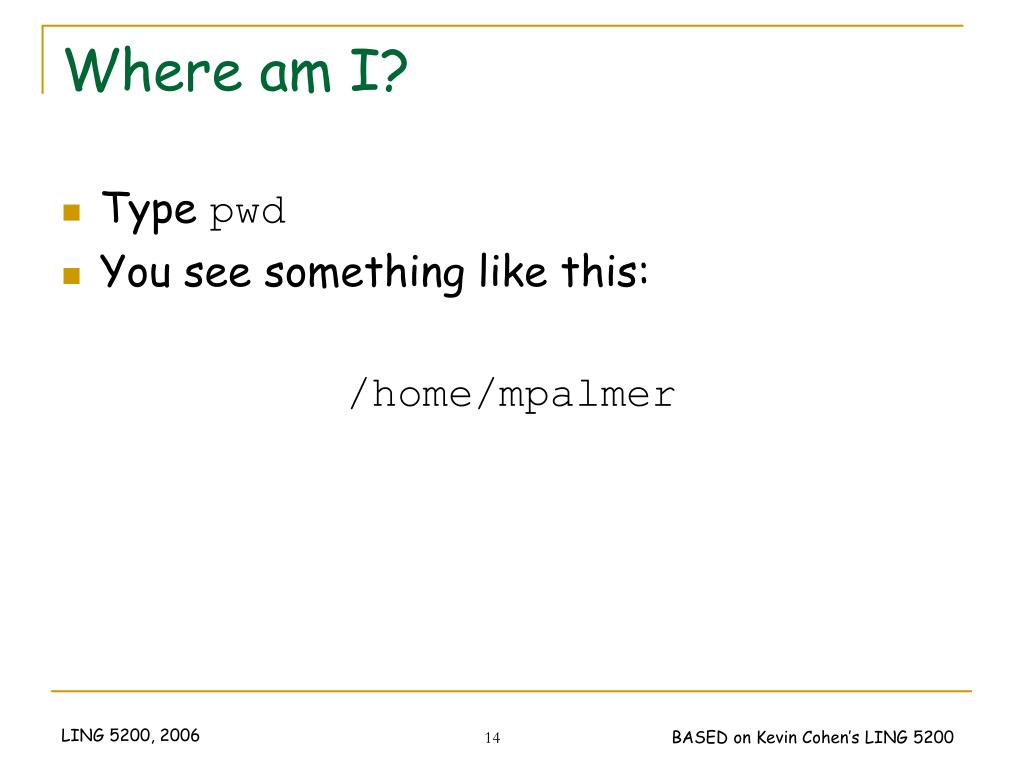 Where am I?

- Type pwd
- You see something like this:

/home/mpalmer

LING 5200, 2006

14

BASED on Kevin Cohen's LING 5200